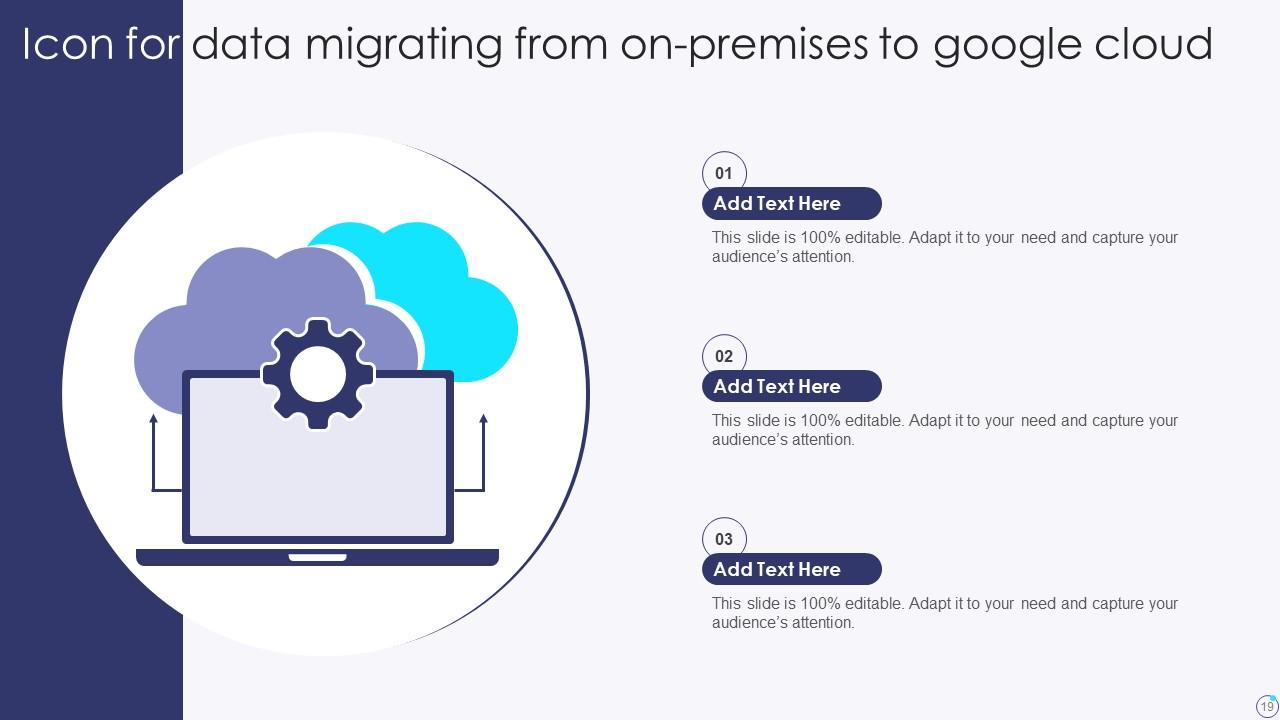 Icon for data migrating from on-premises to google cloud

01

Add Text Here

This slide is 100% editable. Adapt it to your need and capture your audience's attention.

02

Add Text Here

This slide is 100% editable. Adapt it to your need and capture your audience's attention.

03

Add Text Here

This slide is 100% editable. Adapt it to your need and capture your audience's attention.

19